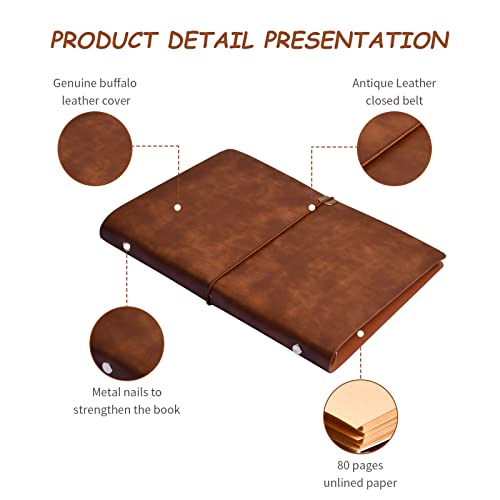 PRODUCT DETAIL PRESENTATION

Genuine buffalo leather cover

Antique Leather closed belt

Metal nails to strengthen the book

80 pages unlined paper